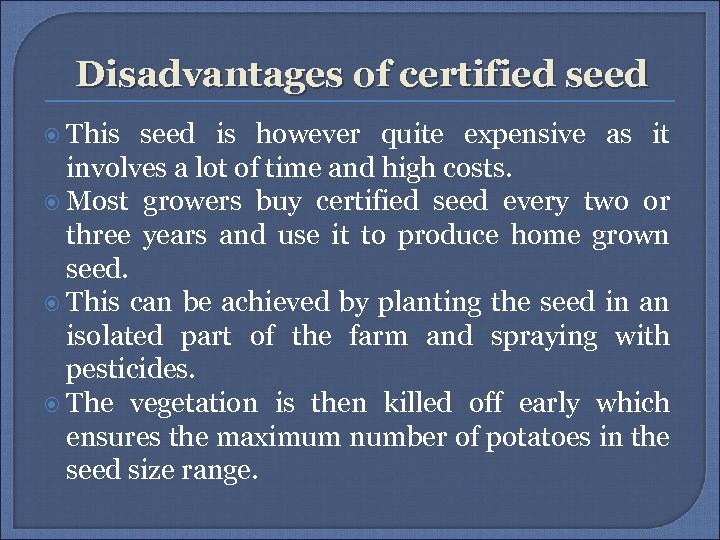 Disadvantages of certified seed

This seed is however quite expensive as it involves a lot of time and high costs.

Most growers buy certified seed every two or three years and use it to produce home grown seed.

This can be achieved by planting the seed in an isolated part of the farm and spraying with pesticides.

The vegetation is then killed off early which ensures the maximum number of potatoes in the seed size range.